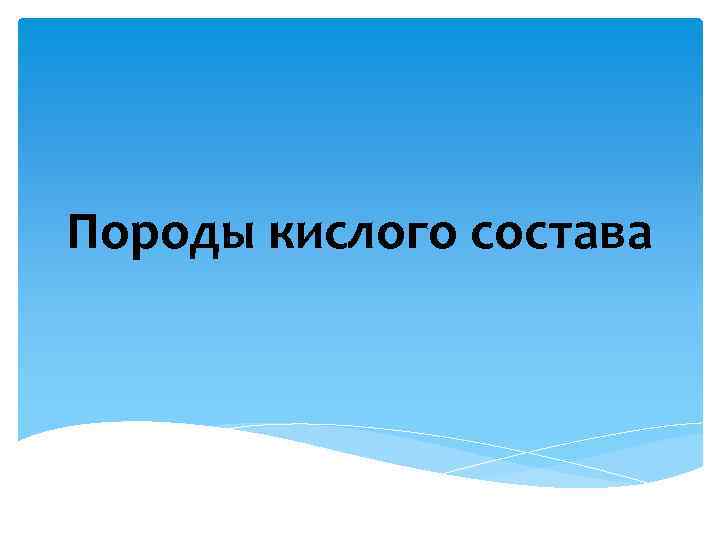 Породы кислого состава